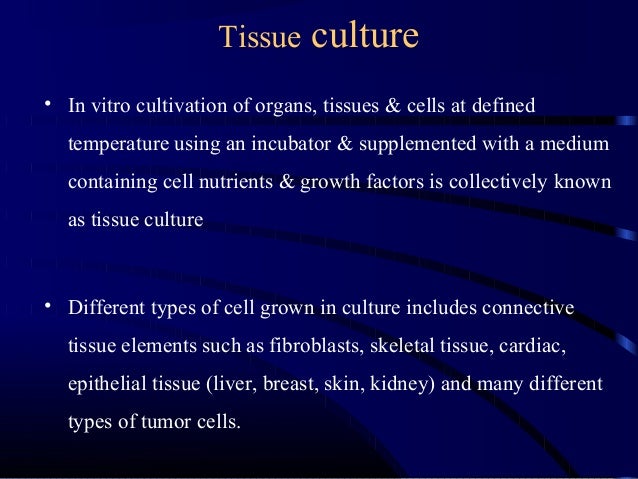 Tissue culture

• In vitro cultivation of organs, tissues & cells at defined temperature using an incubator & supplemented with a medium containing cell nutrients & growth factors is collectively known as tissue culture

• Different types of cell grown in culture includes connective tissue elements such as fibroblasts, skeletal tissue, cardiac, epithelial tissue (liver, breast, skin, kidney) and many different types of tumor cells.